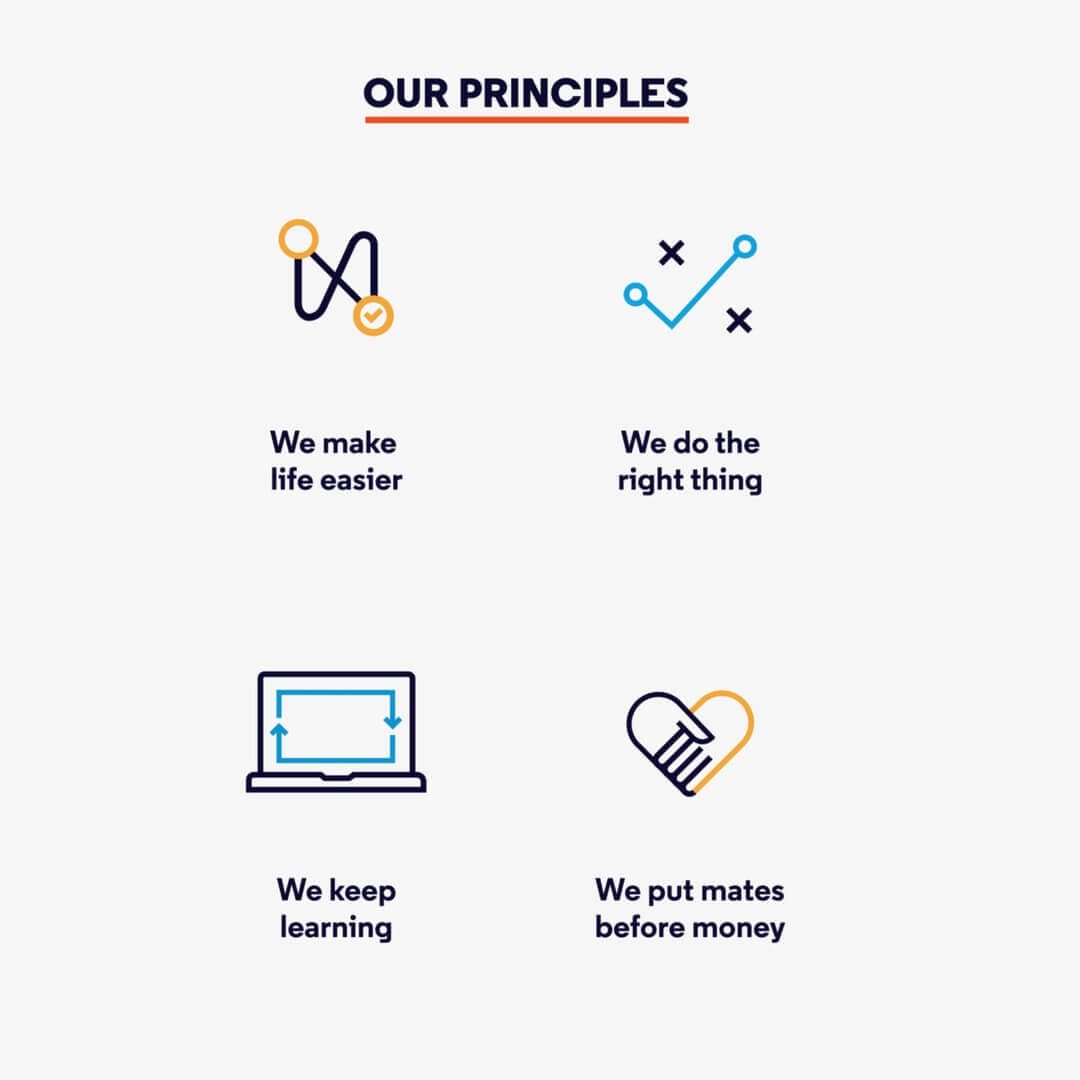 OUR PRINCIPLES

We make life easier

We do the right thing

We keep learning

We put mates before money